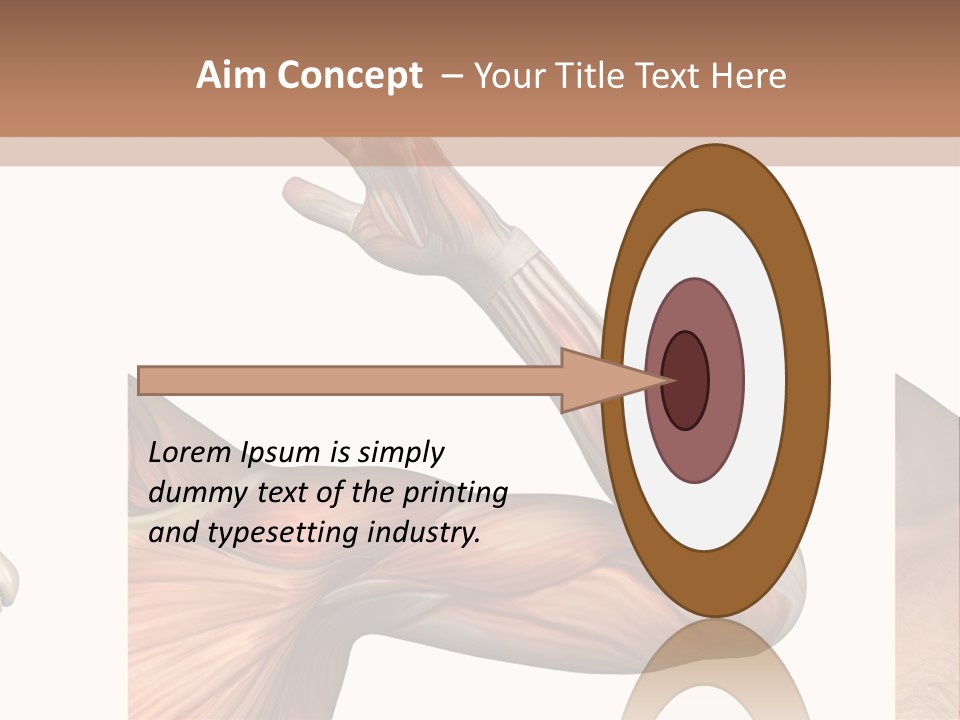 Aim Concept – Your Title Text Here

Lorem Ipsum is simply dummy text of the printing and typesetting industry.